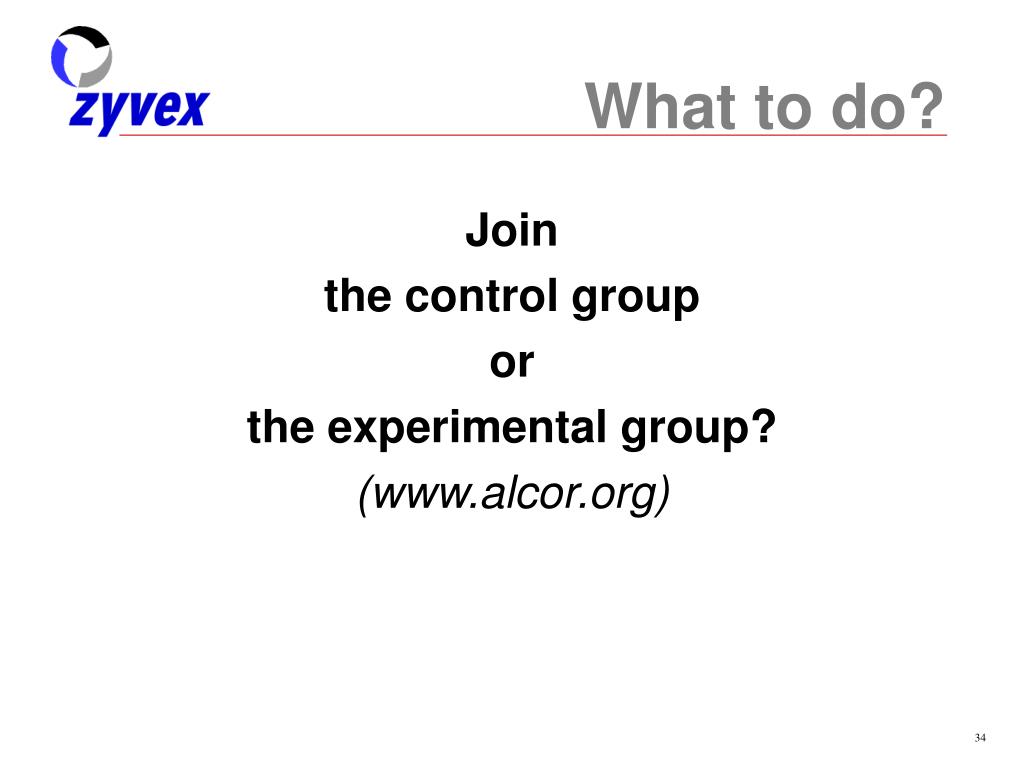 zyvex

What to do?

Join
the control group
or
the experimental group?
(www.alcor.org)

34